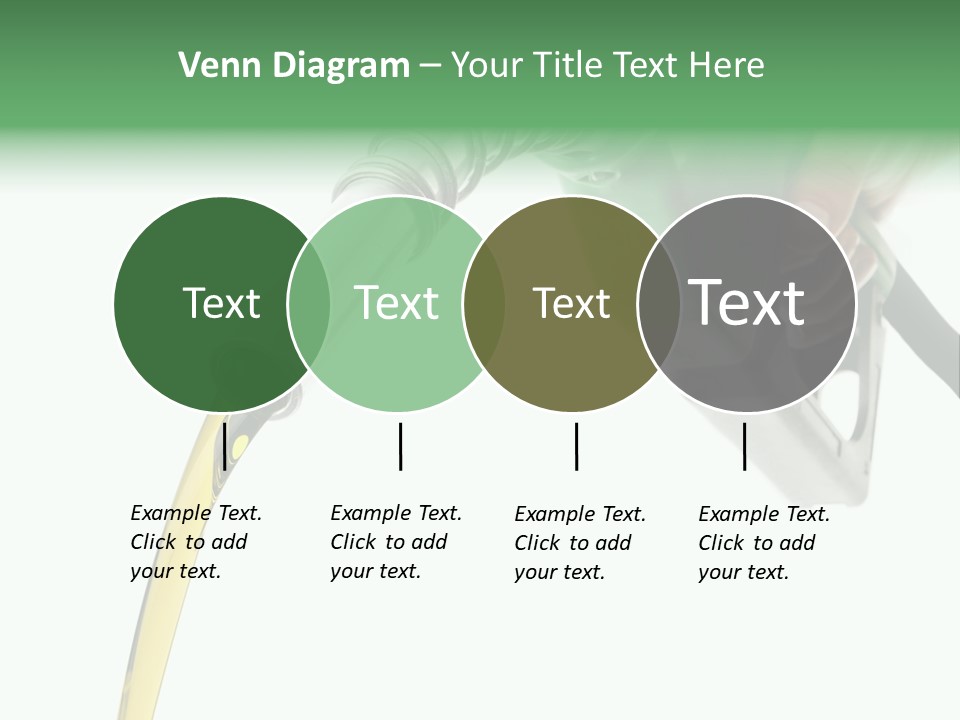 Venn Diagram – Your Title Text Here

Text

Text

Text

Text

Example Text. Click to add your text.

Example Text. Click to add your text.

Example Text. Click to add your text.

Example Text. Click to add your text.